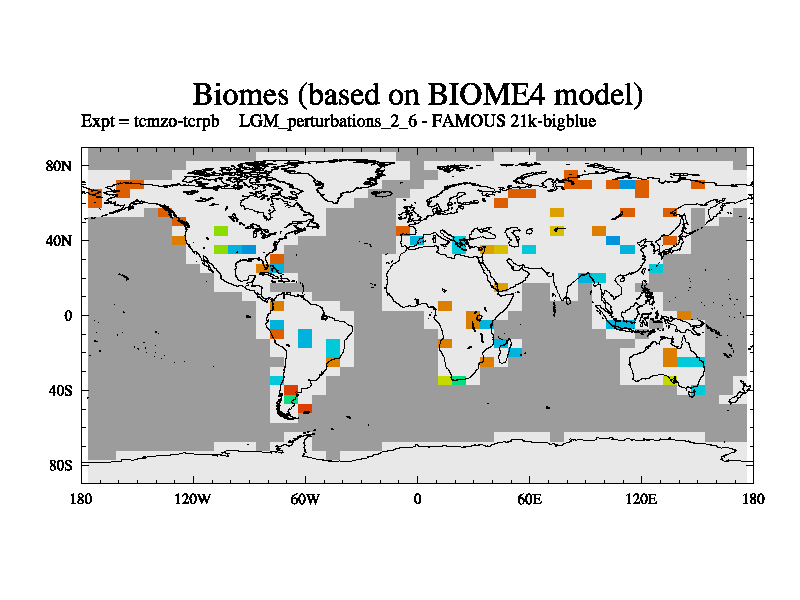 Biomes (based on BIOME4 model)
Expt = tcmzo-tcrpb LGM_perturbations_2_6 - FAMOUS 21k-bigblue

80N
40N
0
40S
80S

180 120W 60W 0 60E 120E 180